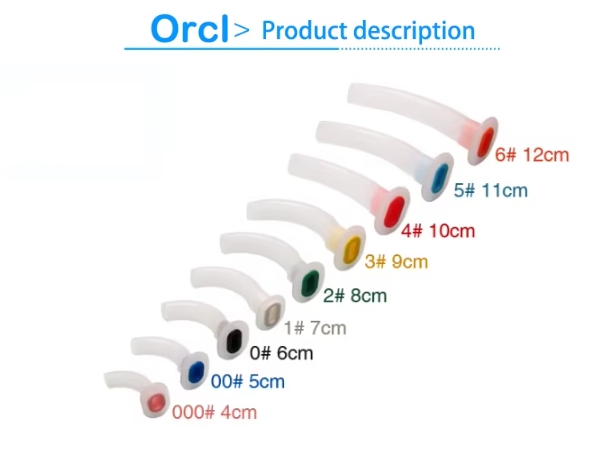 Orcl > Product description

6# 12cm
5# 11cm
4# 10cm
3# 9cm
2# 8cm
1# 7cm
0# 6cm
00# 5cm
000# 4cm